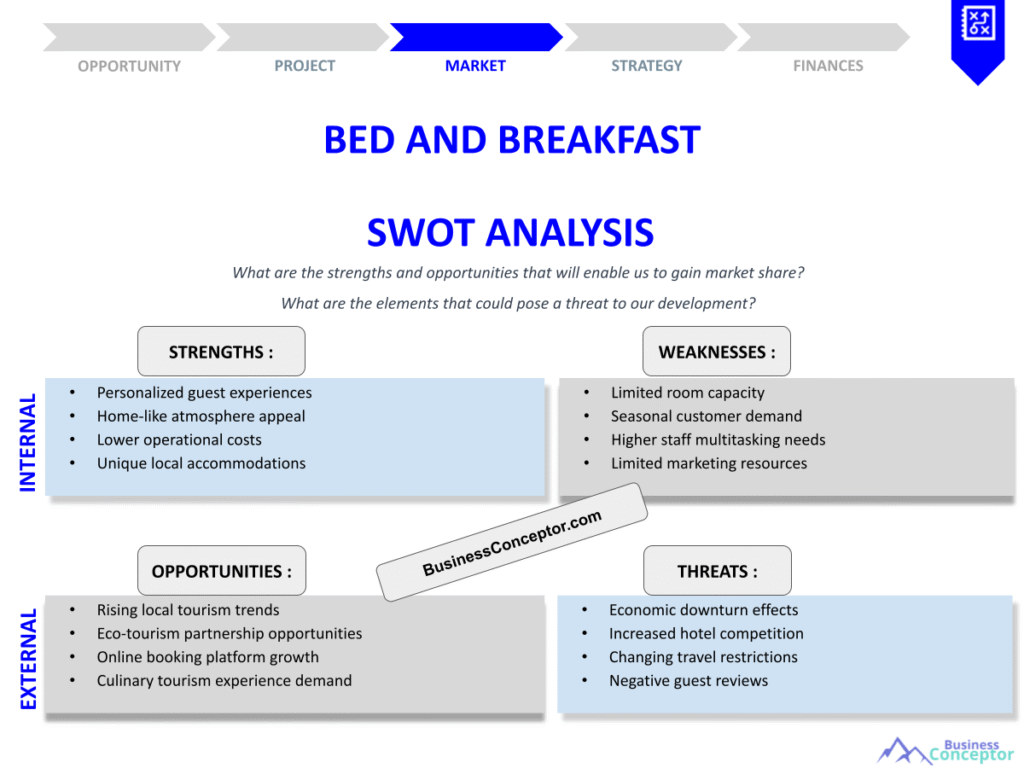 OPPORTUNITY PROJECT MARKET STRATEGY FINANCES

BED AND BREAKFAST

SWOT ANALYSIS

What are the strengths and opportunities that will enable us to gain market share?

What are the elements that could pose a threat to our development?

INTERNAL

STRENGTHS :

- Personalized guest experiences
- Home-like atmosphere appeal
- Lower operational costs
- Unique local accommodations

WEAKNESSES :

- Limited room capacity
- Seasonal customer demand
- Higher staff multitasking needs
- Limited marketing resources

BusinessConceptor.com

EXTERNAL

OPPORTUNITIES :

- Rising local tourism trends
- Eco-tourism partnership opportunities
- Online booking platform growth
- Culinary tourism experience demand

THREATS :

- Economic downturn effects
- Increased hotel competition
- Changing travel restrictions
- Negative guest reviews

Business Conceptor